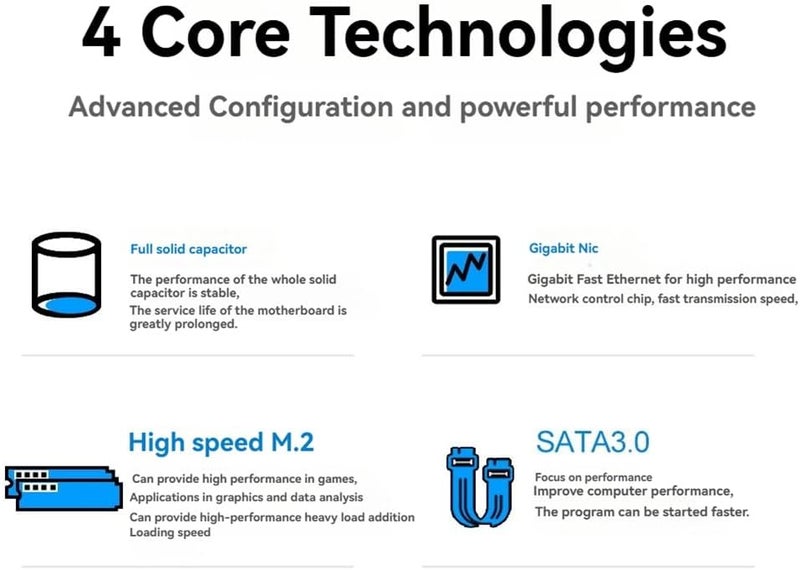 4 Core Technologies

Advanced Configuration and powerful performance

Full solid capacitor

The performance of the whole solid capacitor is stable,

The service life of the motherboard is greatly prolonged.

Gigabit Nic

Gigabit Fast Ethernet for high performance

Network control chip, fast transmission speed,

High speed M.2

Can provide high performance in games,

Applications in graphics and data analysis

Can provide high-performance heavy load addition

Loading speed

SATA3.0

Focus on performance

Improve computer performance,

The program can be started faster.